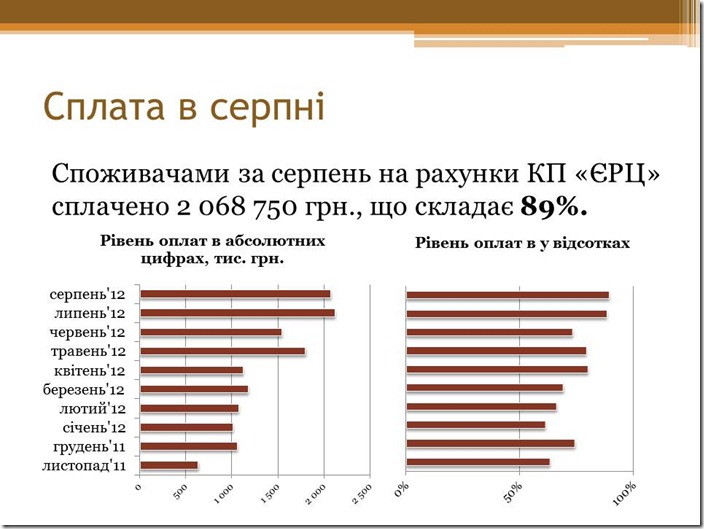 Сплата в серпні

Споживачами за серпень на рахунки КП «ЄРЦ» сплачено 2 068 750 грн., що складає **89%.**

Рівень оплат в абсолютних цифрах, тис. грн.

серпень'12
липень'12
червень'12
травень'12
квітень'12
березень'12
лютий'12
січень'12
грудень'11
листопад'11

0
500
1 000
1 500
2 000
2 500

Рівень оплат в у відсотках

0%
50%
100%